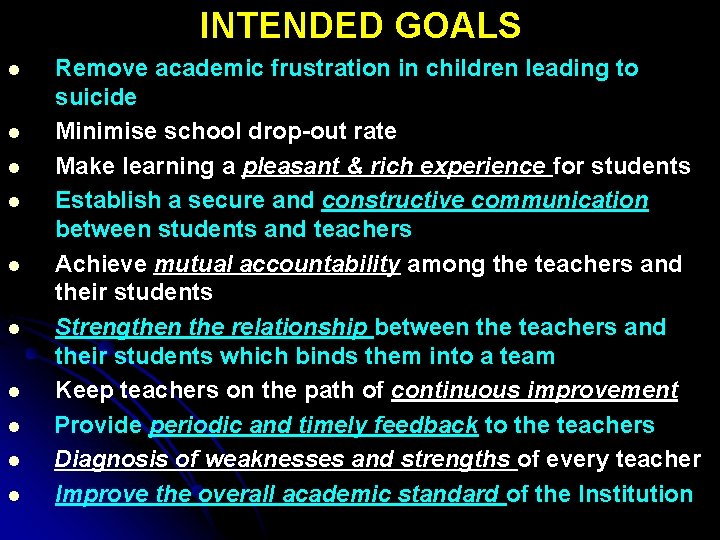 INTENDED GOALS

- Remove academic frustration in children leading to suicide
- Minimise school drop-out rate
- Make learning a pleasant & rich experience for students
- Establish a secure and constructive communication between students and teachers
- Achieve mutual accountability among the teachers and their students
- Strengthen the relationship between the teachers and their students which binds them into a team
- Keep teachers on the path of continuous improvement
- Provide periodic and timely feedback to the teachers
- Diagnosis of weaknesses and strengths of every teacher
- Improve the overall academic standard of the Institution